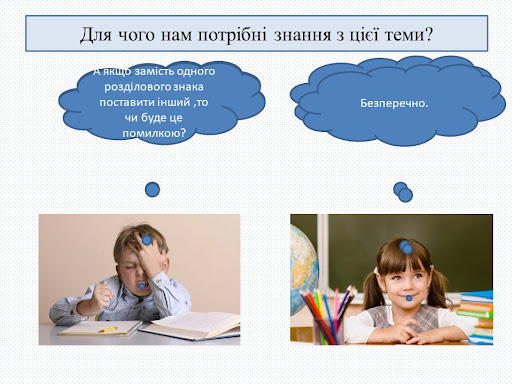 Для чого нам потрібні знання з цієї теми?

А якщо замість одного розділового знака поставити інший ,то чи буде це помилкою?

Безперечно.